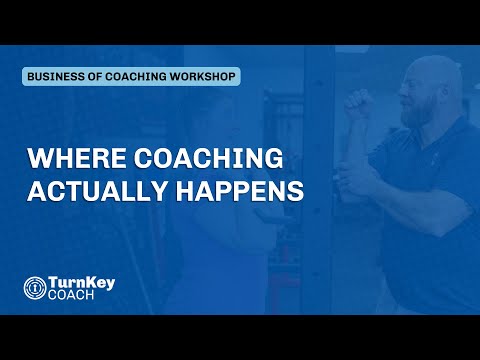 BUSINESS OF COACHING WORKSHOP

WHERE COACHING ACTUALLY HAPPENS

TurnKey COACH